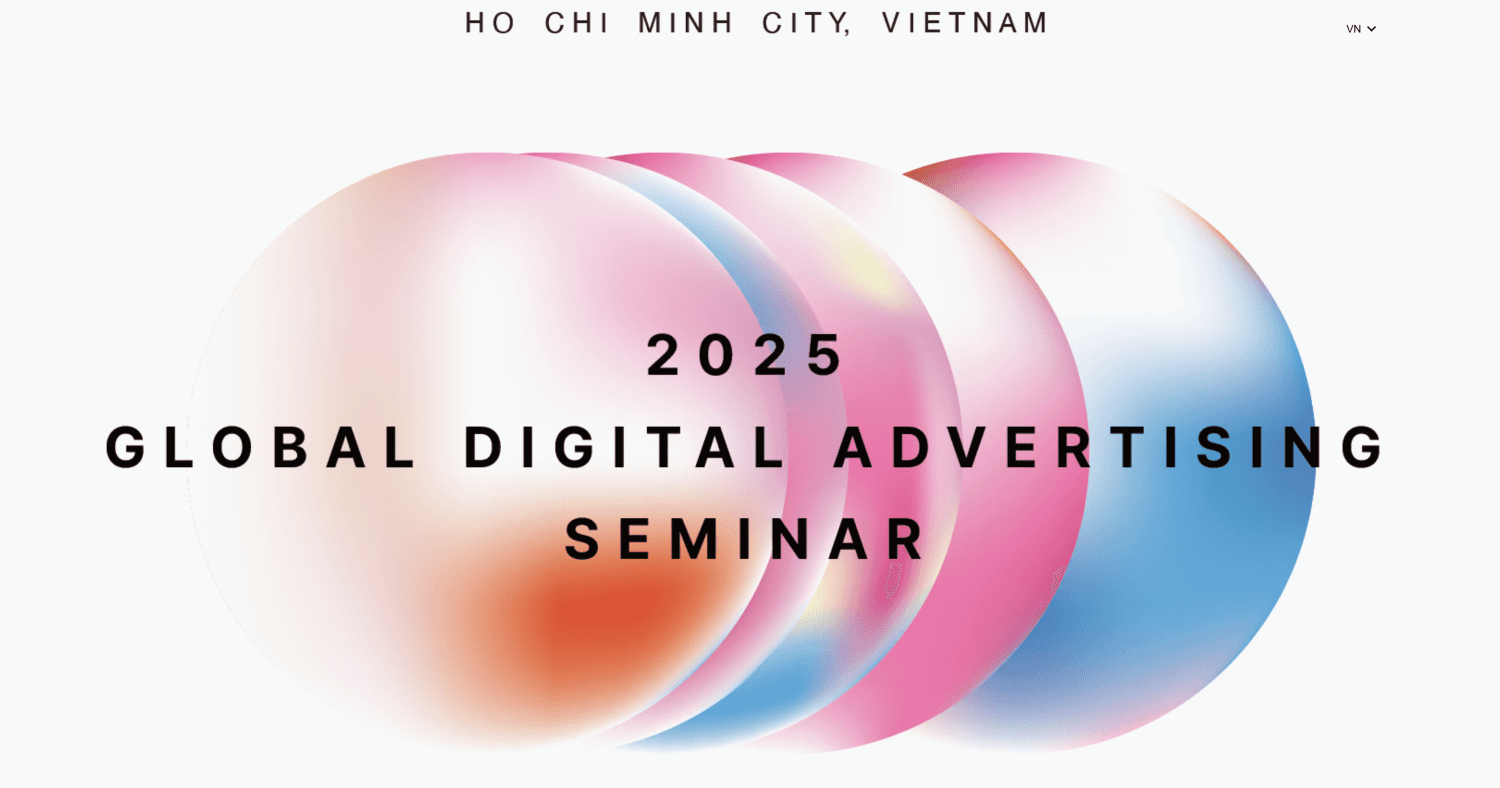 HO CHI MINH CITY, VIETNAM

VN

2025
GLOBAL DIGITAL ADVERTISING
SEMINAR